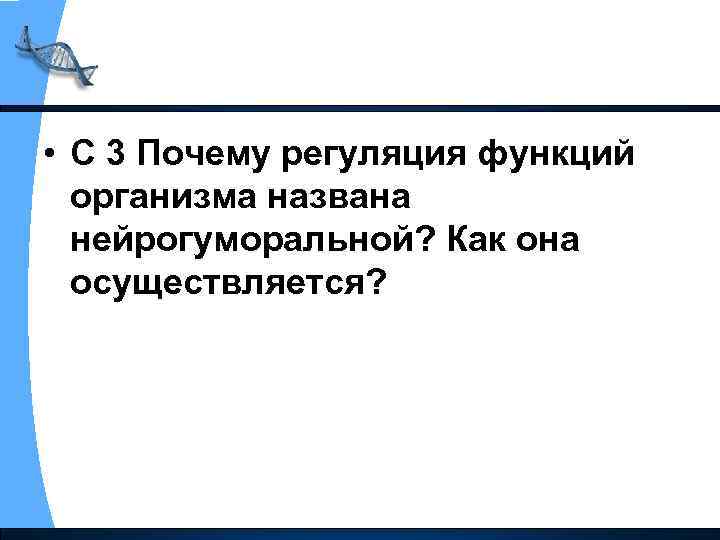 • С 3 Почему регуляция функций организма названа нейрогуморальной? Как она осуществляется?